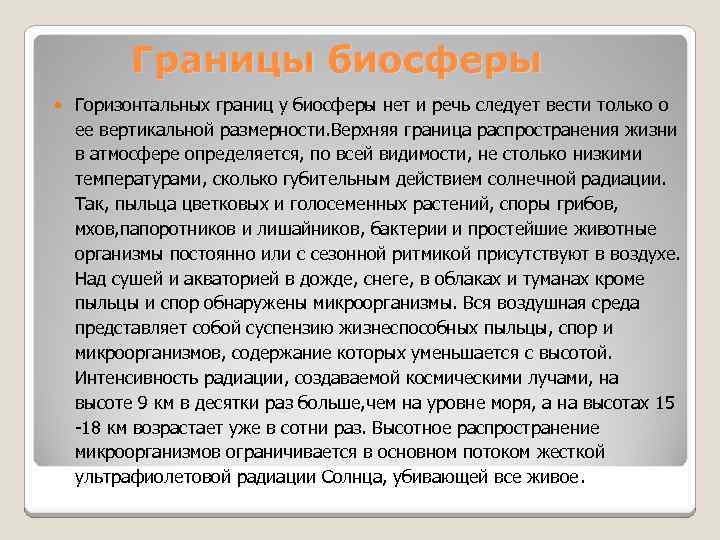 Границы биосферы

Горизонтальных границ у биосферы нет и речь следует вести только о ее вертикальной размерности.Верхняя граница распространения жизни в атмосфере определяется, по всей видимости, не столько низкими температурами, сколько губительным действием солнечной радиации. Так, пыльца цветковых и голосеменных растений, споры грибов, мхов,папоротников и лишайников, бактерии и простейшие животные организмы постоянно или с сезонной ритмикой присутствуют в воздухе. Над сушей и акваторией в дожде, снеге, в облаках и туманах кроме пыльцы и спор обнаружены микроорганизмы. Вся воздушная среда представляет собой суспензию жизнеспособных пыльцы, спор и микроорганизмов, содержание которых уменьшается с высотой. Интенсивность радиации, создаваемой космическими лучами, на высоте 9 км в десятки раз больше,чем на уровне моря, а на высотах 15 -18 км возрастает уже в сотни раз. Высотное распространение микроорганизмов ограничивается в основном потоком жесткой ультрафиолетовой радиации Солнца, убивающей все живое.